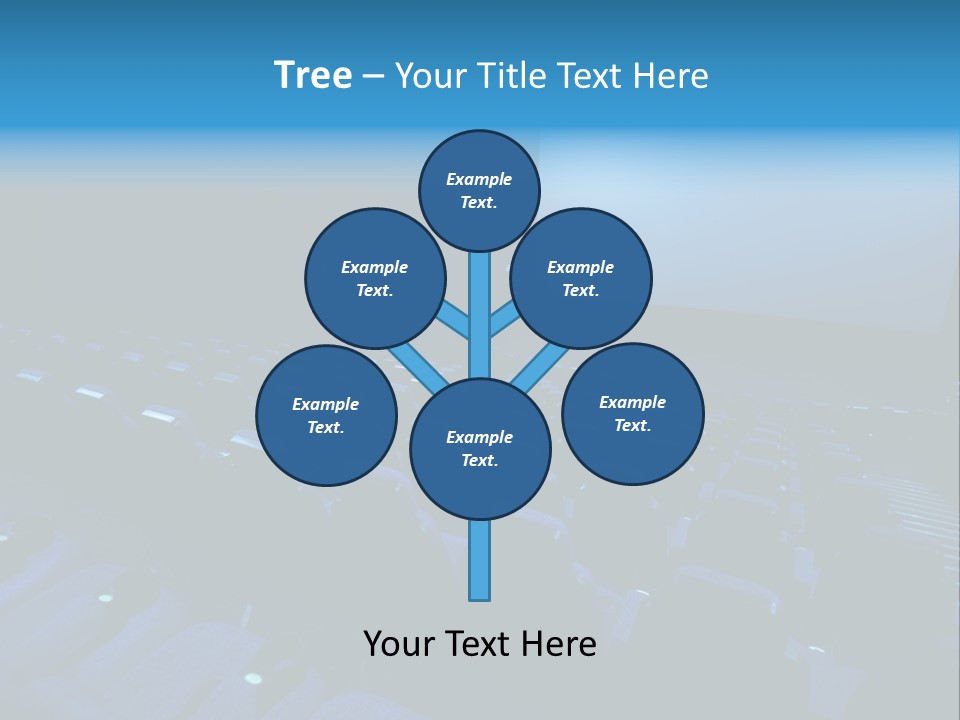 Tree – Your Title Text Here

Example Text.

Example Text.

Example Text.

Example Text.

Example Text.

Example Text.

Your Text Here